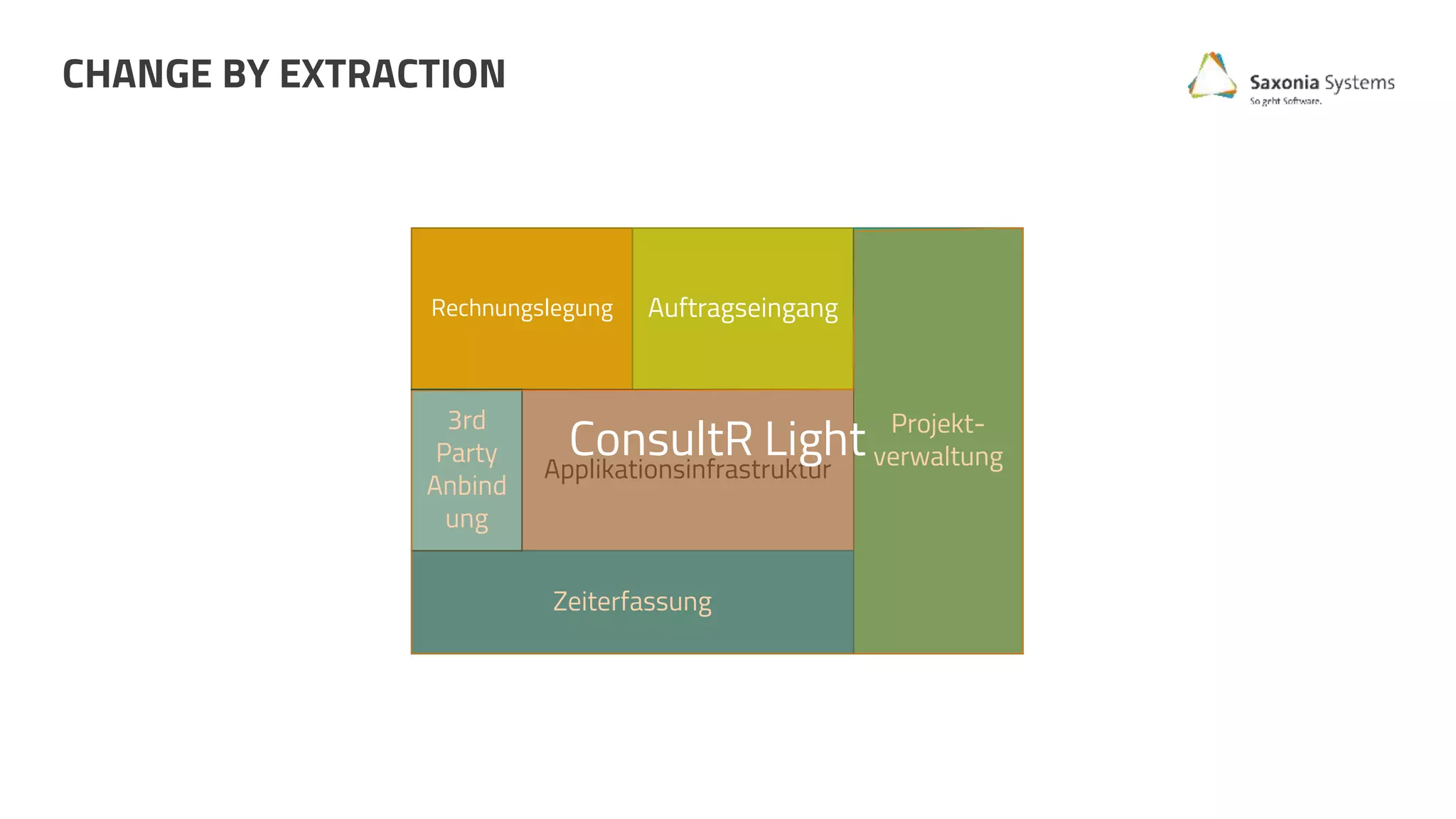 CHANGE BY EXTRACTION

Saxonia Systems
So geht Software.

Rechnungslegung

Auftragseingang

3rd Party Anbind ung

ConsultR Light

Applikationsinfrastruktur

Projekt-verwaltung

Zeiterfassung